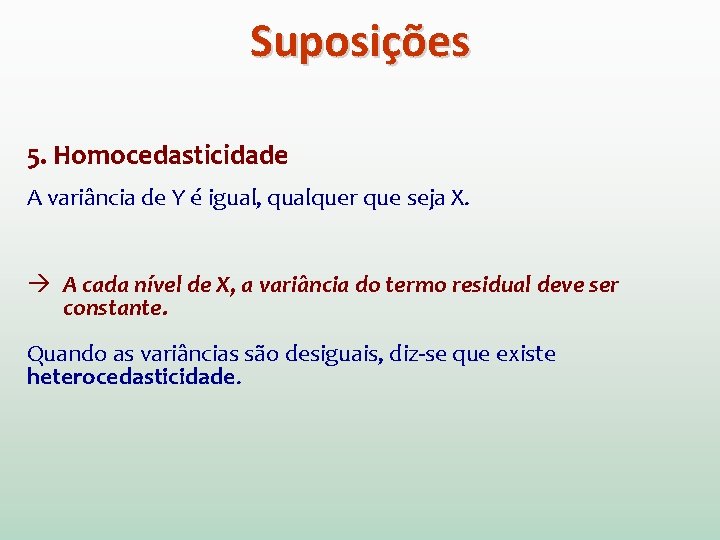 Suposições

5. Homocedasticidade

A variância de Y é igual, qualquer que seja X.

→ A cada nível de X, a variância do termo residual deve ser constante.

Quando as variâncias são desiguais, diz-se que existe heterocedasticidade.